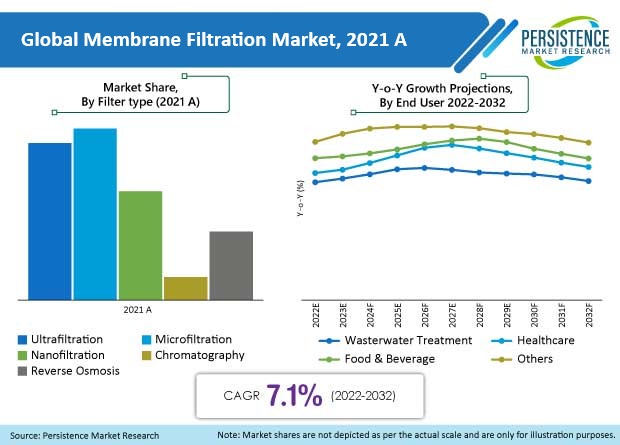 Global Membrane Filtration Market, 2021 A

PERSISTENCE
MARKET RESEARCH

Market Share,
By Filter type (2021 A)

2021 A

Ultrafiltration
Microfiltration
Nanofiltration
Chromatography
Reverse Osmosis

Y-o-Y Growth Projections,
By End User 2022-2032

Y-o-Y (%)

2022E
2023E
2024F
2025E
2026F
2027E
2028F
2029E
2030F
2031F
2032F

Wasterwater Treatment
Healthcare
Food & Beverage
Others

CAGR 7.1% (2022-2032)

Source: Persistence Market Research

Note: Market shares are not depicted as per the actual scale and are only for illustration purposes.